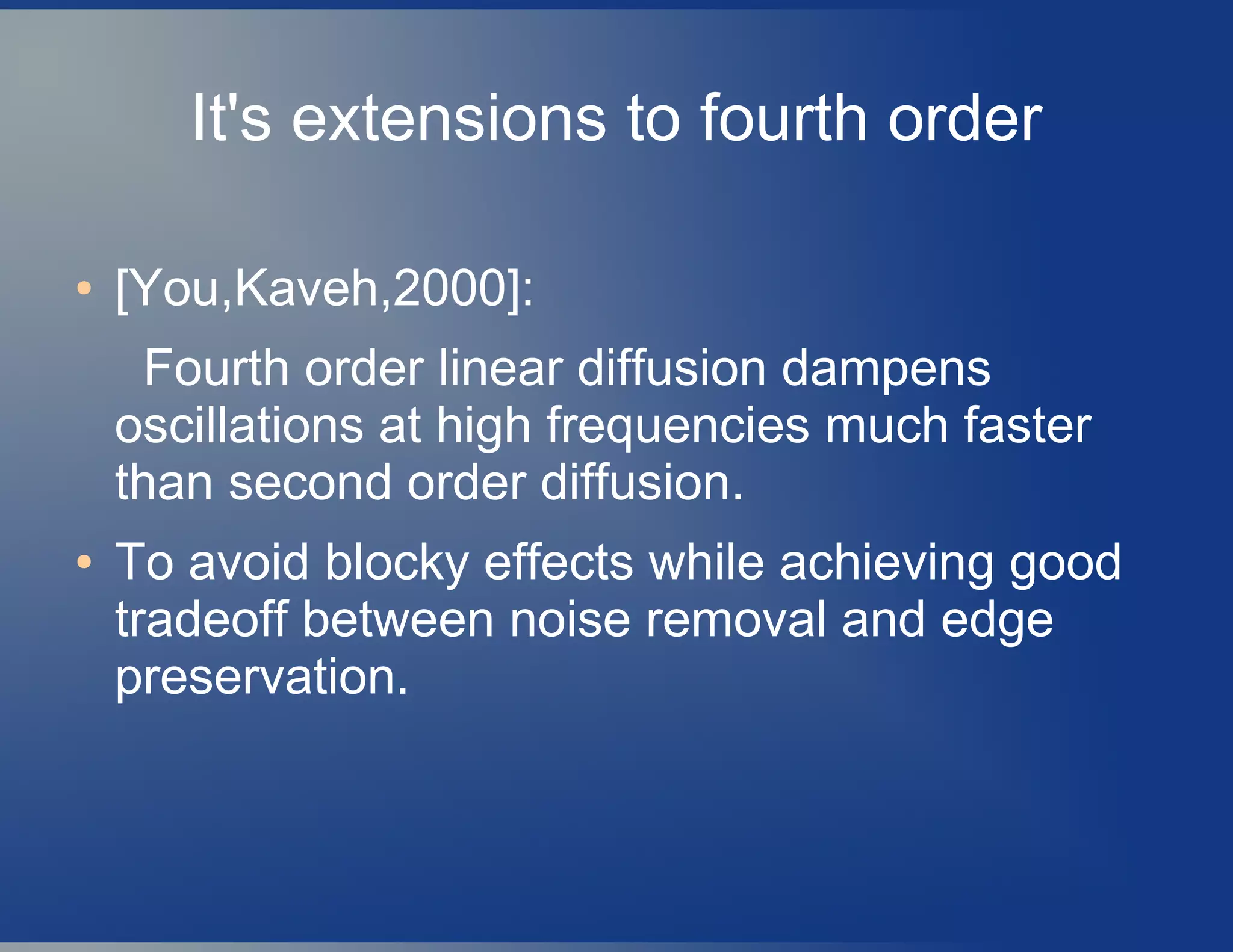 It's extensions to fourth order

• [You,Kaveh,2000]:

Fourth order linear diffusion dampens oscillations at high frequencies much faster than second order diffusion.

• To avoid blocky effects while achieving good tradeoff between noise removal and edge preservation.